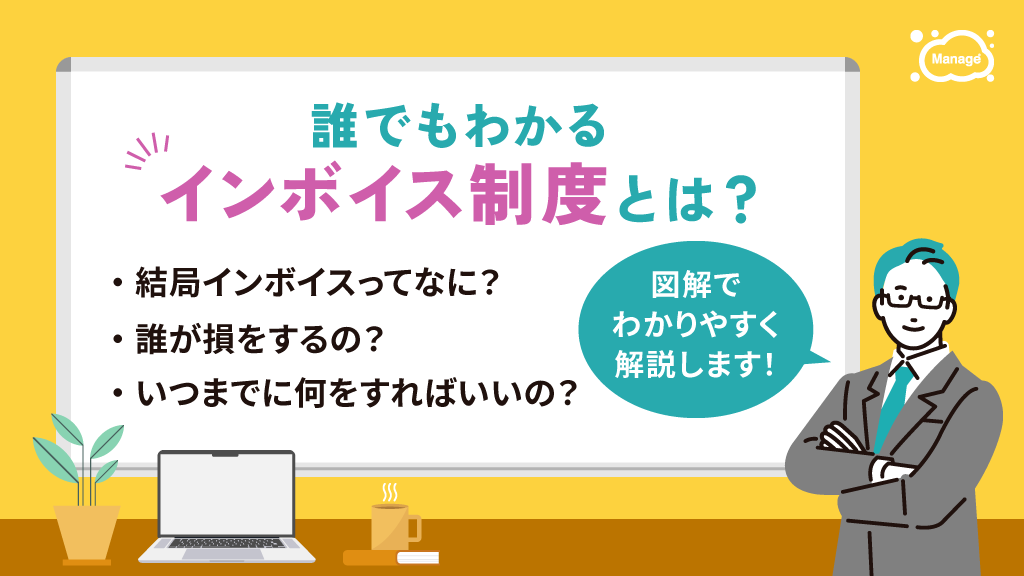 Manage

誰でもわかる
インボイス制度とは？

・結局インボイスってなに？
・誰が損をするの？
・いつまでに何をすればいいの？

図解で
わかりやすく
解説します！